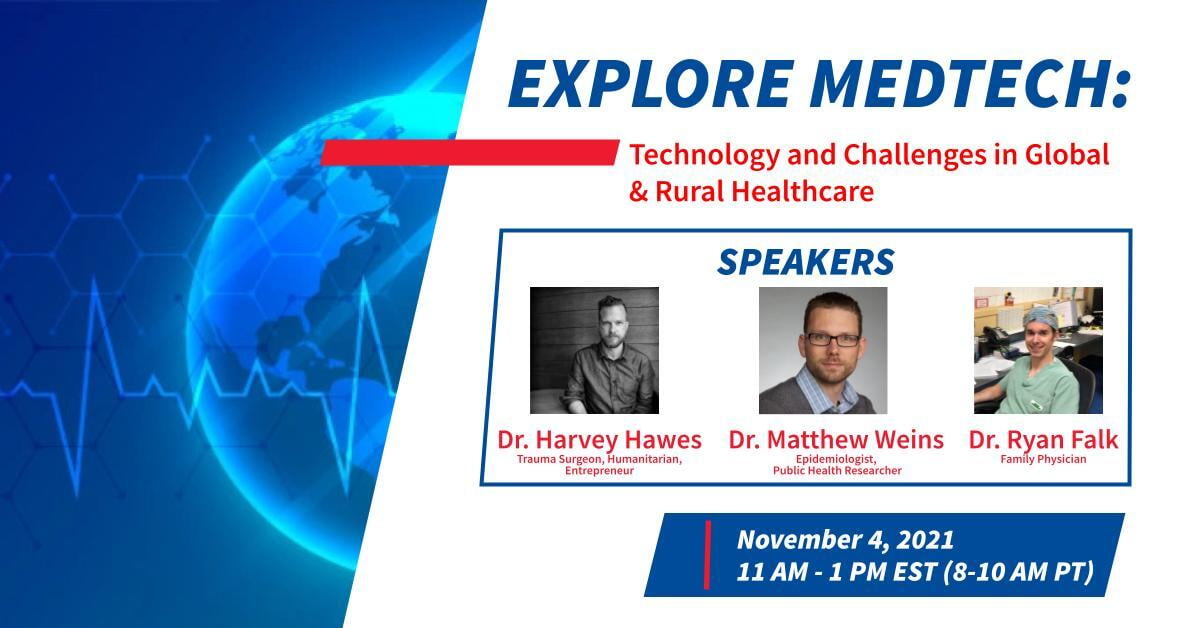 EXPLORE MEDTECH:

Technology and Challenges in Global & Rural Healthcare

SPEAKERS

Dr. Harvey Hawes
Trauma Surgeon, Humanitarian, Entrepreneur

Dr. Matthew Weins
Epidemiologist, Public Health Researcher

Dr. Ryan Falk
Family Physician

November 4, 2021
11 AM - 1 PM EST (8-10 AM PT)